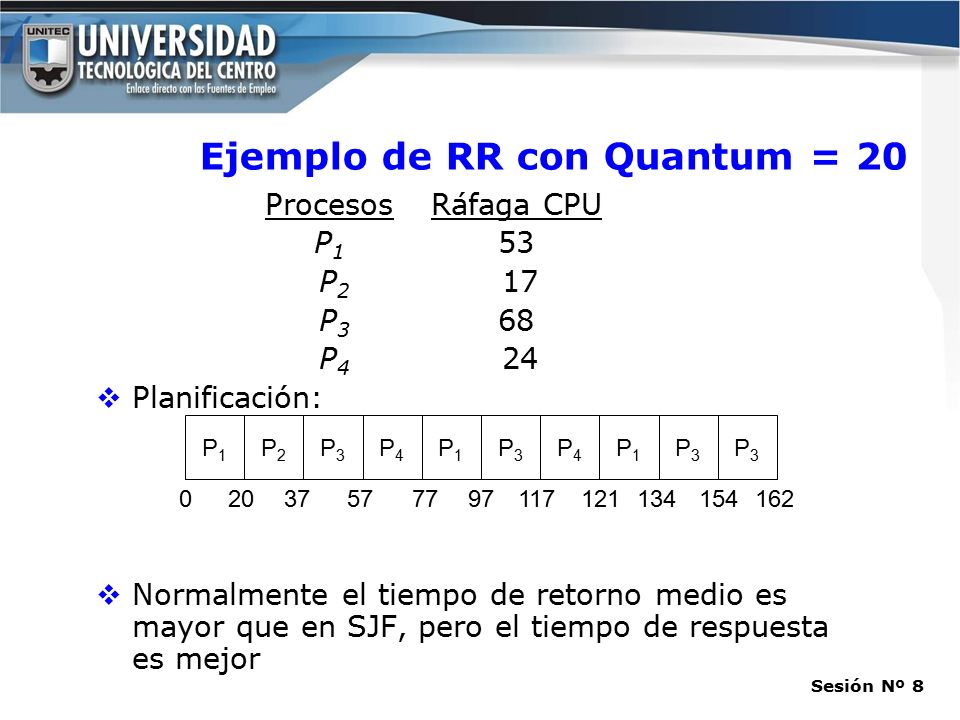 UNITEC UNIVERSIDAD TECNOLÓGICA DEL CENTRO
Enlace directo con las Fuentes de Empleo

Ejemplo de RR con Quantum = 20

| Procesos | Ráfaga CPU |
|---|---|
| $P_1$ | 53 |
| $P_2$ | 17 |
| $P_3$ | 68 |
| $P_4$ | 24 |

❖ Planificación:

| $P_1$ | $P_2$ | $P_3$ | $P_4$ | $P_1$ | $P_3$ | $P_4$ | $P_1$ | $P_3$ | $P_3$ |
|---|---|---|---|---|---|---|---|---|---|

0 20 37 57 77 97 117 121 134 154 162

❖ Normalmente el tiempo de retorno medio es mayor que en SJF, pero el tiempo de respuesta es mejor

Sesión Nº 8